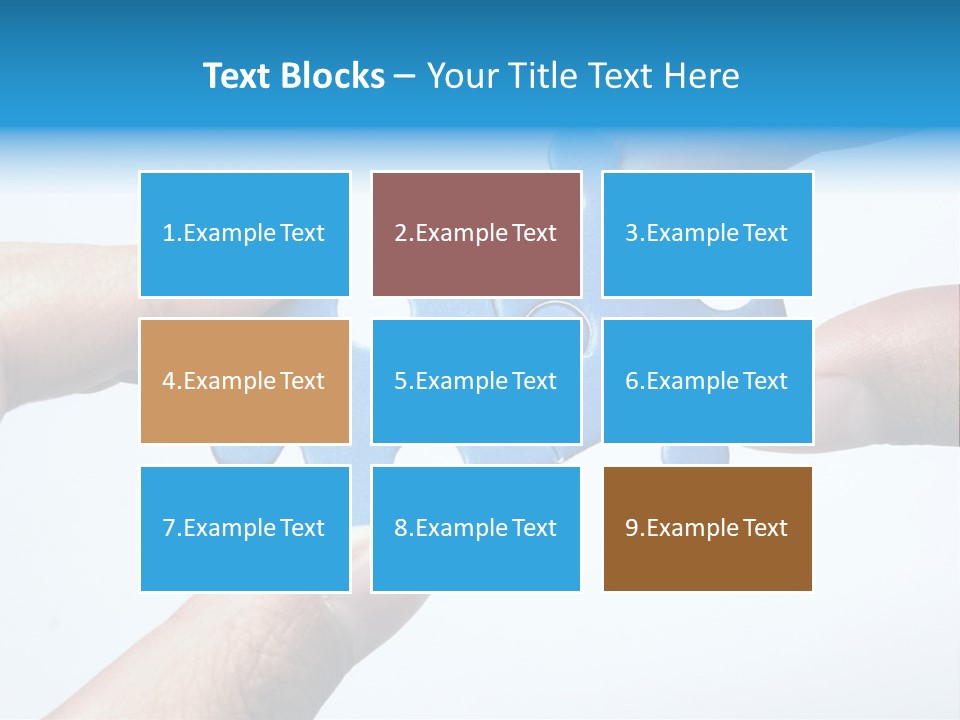 Text Blocks – Your Title Text Here

1.Example Text

2.Example Text

3.Example Text

4.Example Text

5.Example Text

6.Example Text

7.Example Text

8.Example Text

9.Example Text